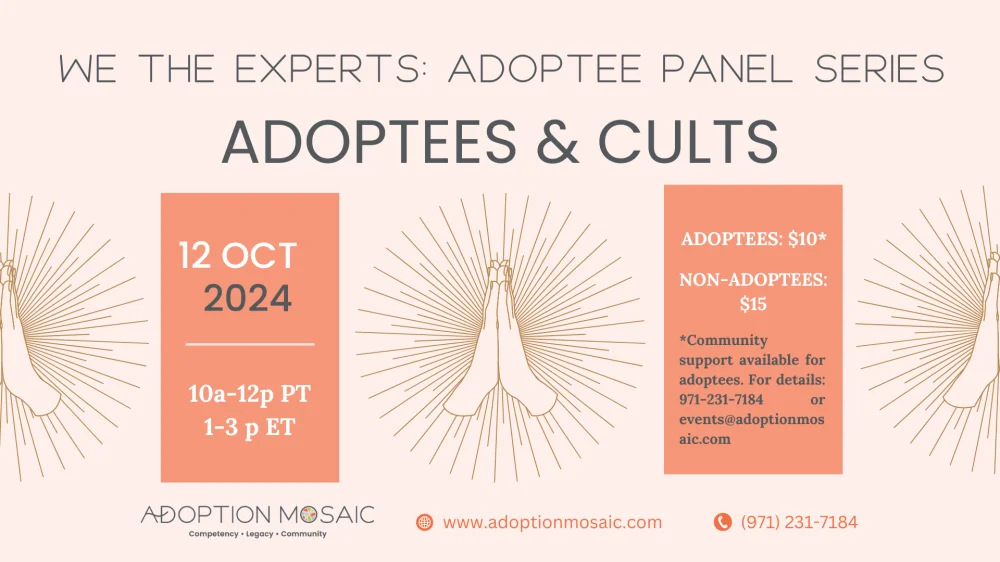 WE THE EXPERTS: ADOPTEE PANEL SERIES

ADOPTEES & CULTS

12 OCT 2024

10a-12p PT
1-3 p ET

ADOPTEES: $10*

NON-ADOPTEES: $15

*Community support available for adoptees. For details: 971-231-7184 or events@adoptionmosaic.com

ADOPTION MOSAIC
Competency • Legacy • Community

www.adoptionmosaic.com

(971) 231-7184